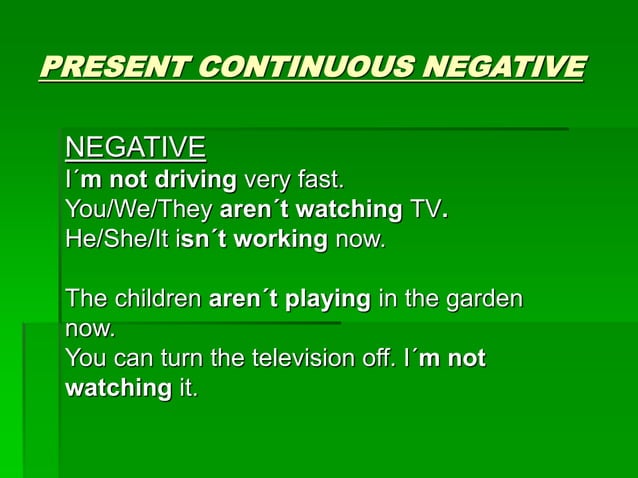 PRESENT CONTINUOUS NEGATIVE

NEGATIVE
I´m not driving very fast.
You/We/They aren´t watching TV.
He/She/It isn´t working now.

The children aren´t playing in the garden now.
You can turn the television off. I´m not watching it.